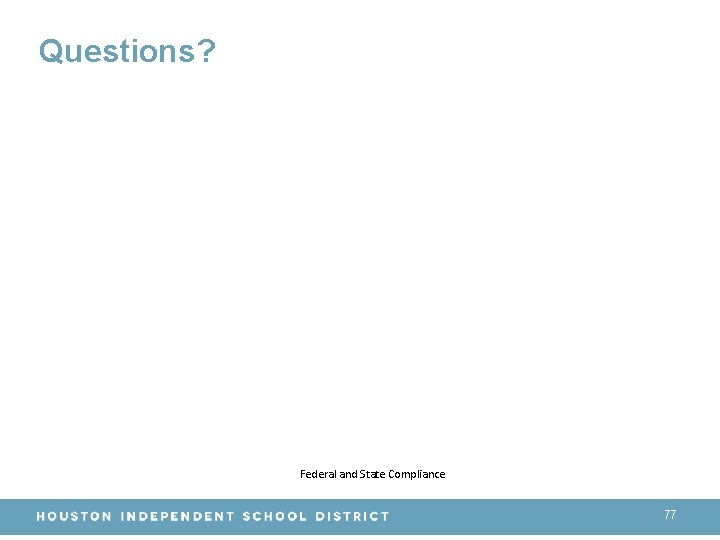 Questions?

Federal and State Compliance

HOUSTON INDEPENDENT SCHOOL DISTRICT

77